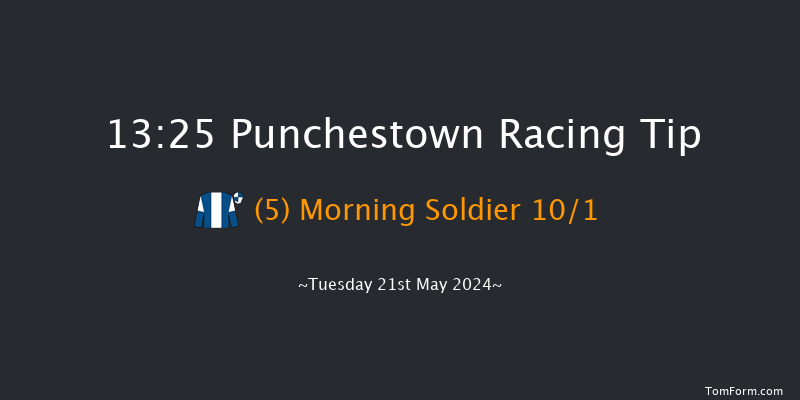 13:25 Punchestown Racing Tip

(5) Morning Soldier 10/1

~Tuesday 21st May 2024~

TomForm.com